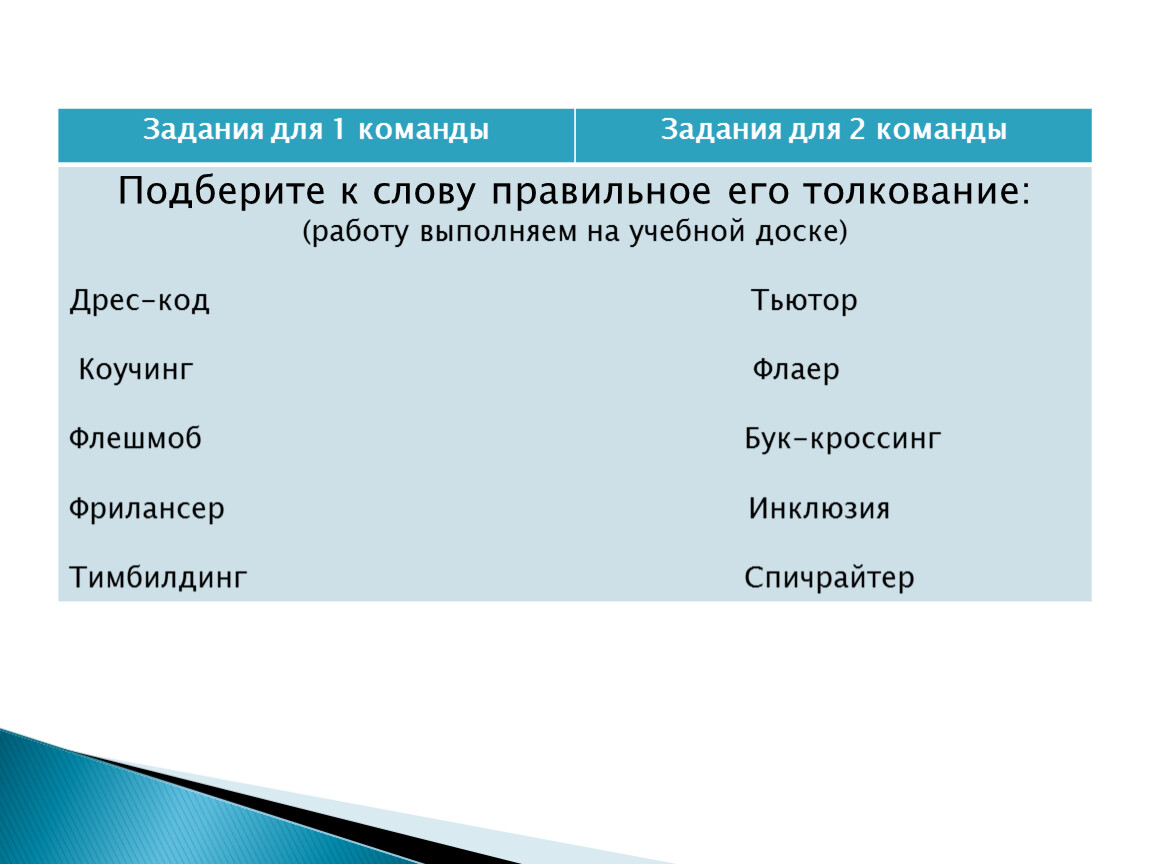 | Задания для 1 команды | Задания для 2 команды |
|---|---|

Подберите к слову правильное его толкование:
(работу выполняем на учебной доске)

Дрес-код

Коучинг

Флешмоб

Фрилансер

Тимбилдинг

Тьютор

Флаер

Бук-кроссинг

Инклюзия

Спичрайтер